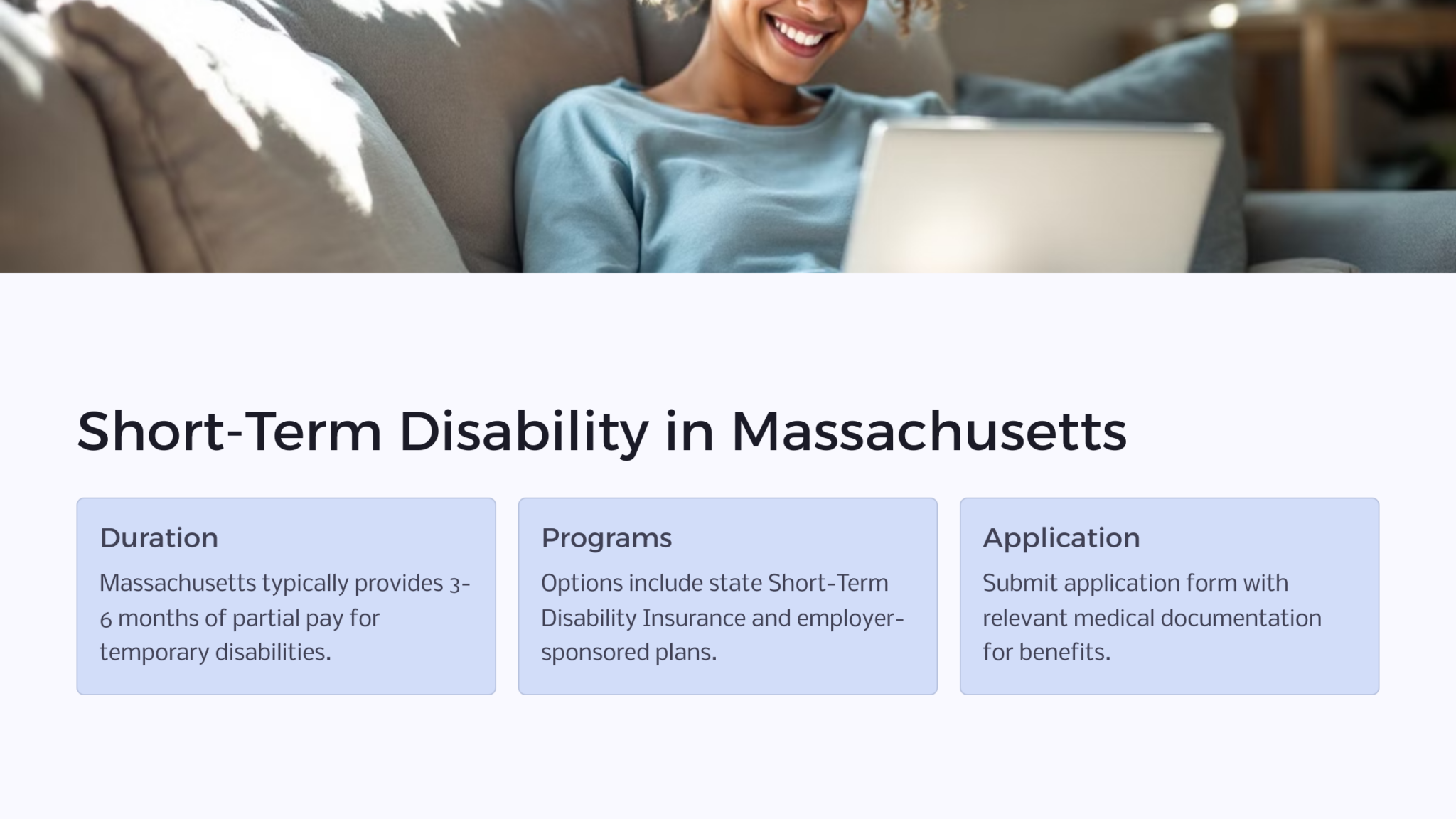 Short-Term Disability in Massachusetts

Duration

Massachusetts typically provides 3-6 months of partial pay for temporary disabilities.

Programs

Options include state Short-Term Disability Insurance and employer-sponsored plans.

Application

Submit application form with relevant medical documentation for benefits.